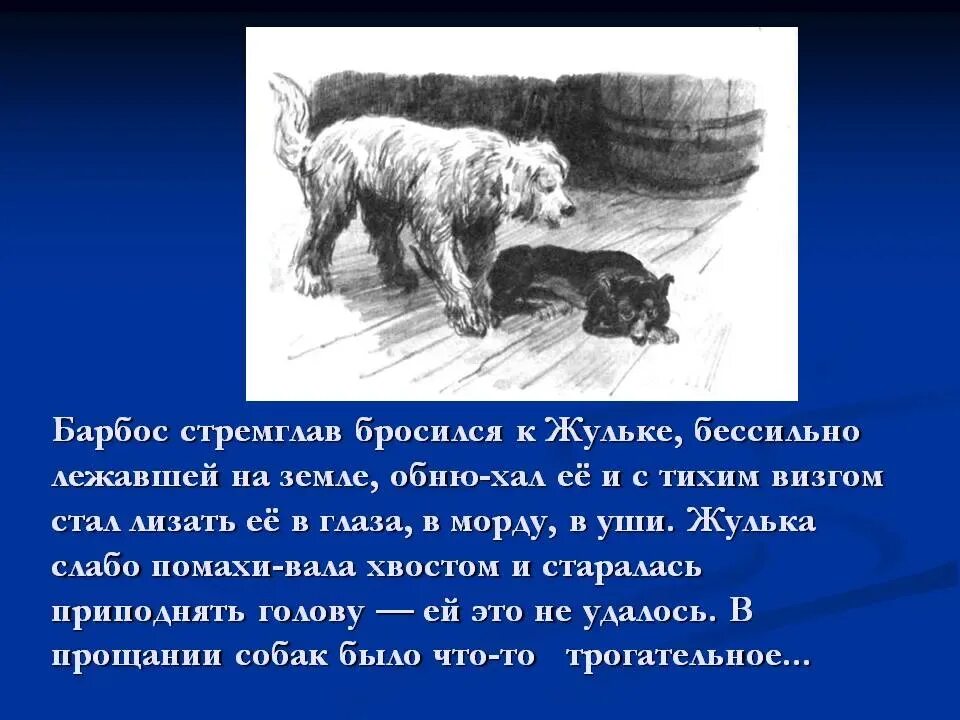 Барбос стремглав бросился к Жульке, бессильно лежавшей на земле, обню-хал её и с тихим визгом стал лизать её в глаза, в морду, в уши. Жулька слабо помахи-вала хвостом и старалась приподнять голову — ей это не удалось. В прощании собак было что-то трогательное...